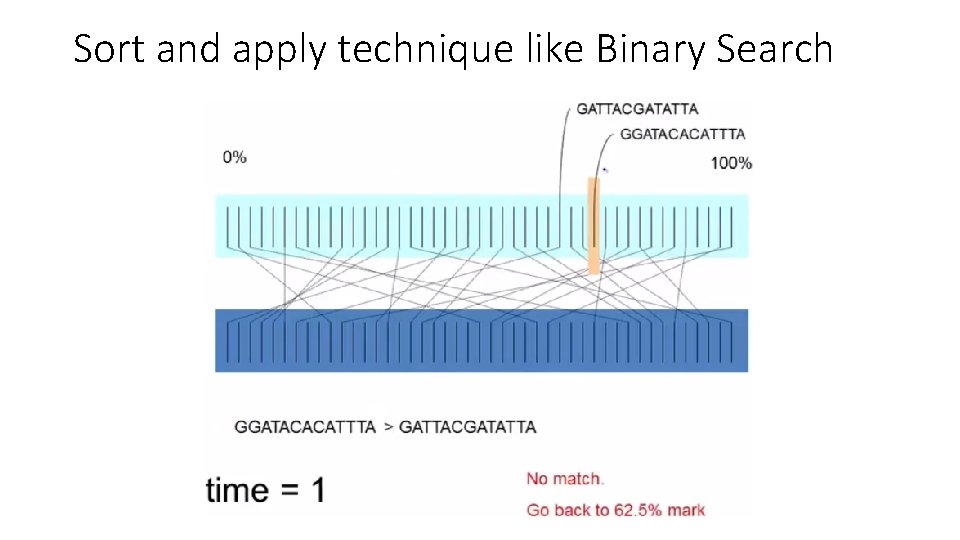 Sort and apply technique like Binary Search

GATTACGATATTA
GGATACACATTTA

0%

100%

GGATACACATTTA > GATTACGATATTA

time = 1

No match.
Go back to 62.5% mark